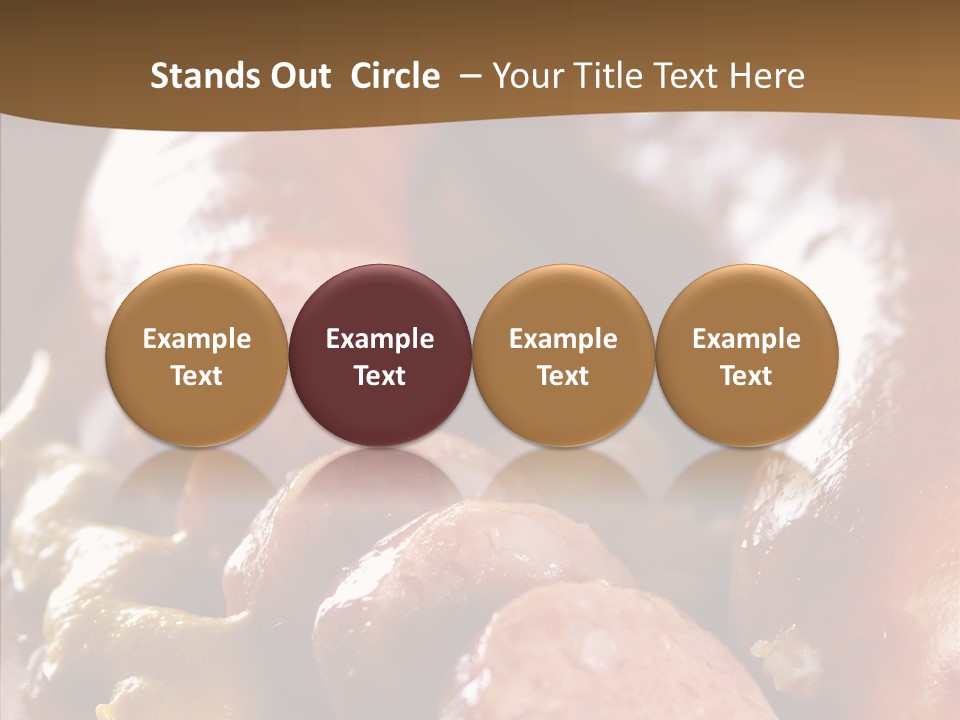 Stands Out Circle – Your Title Text Here

Example Text

Example Text

Example Text

Example Text